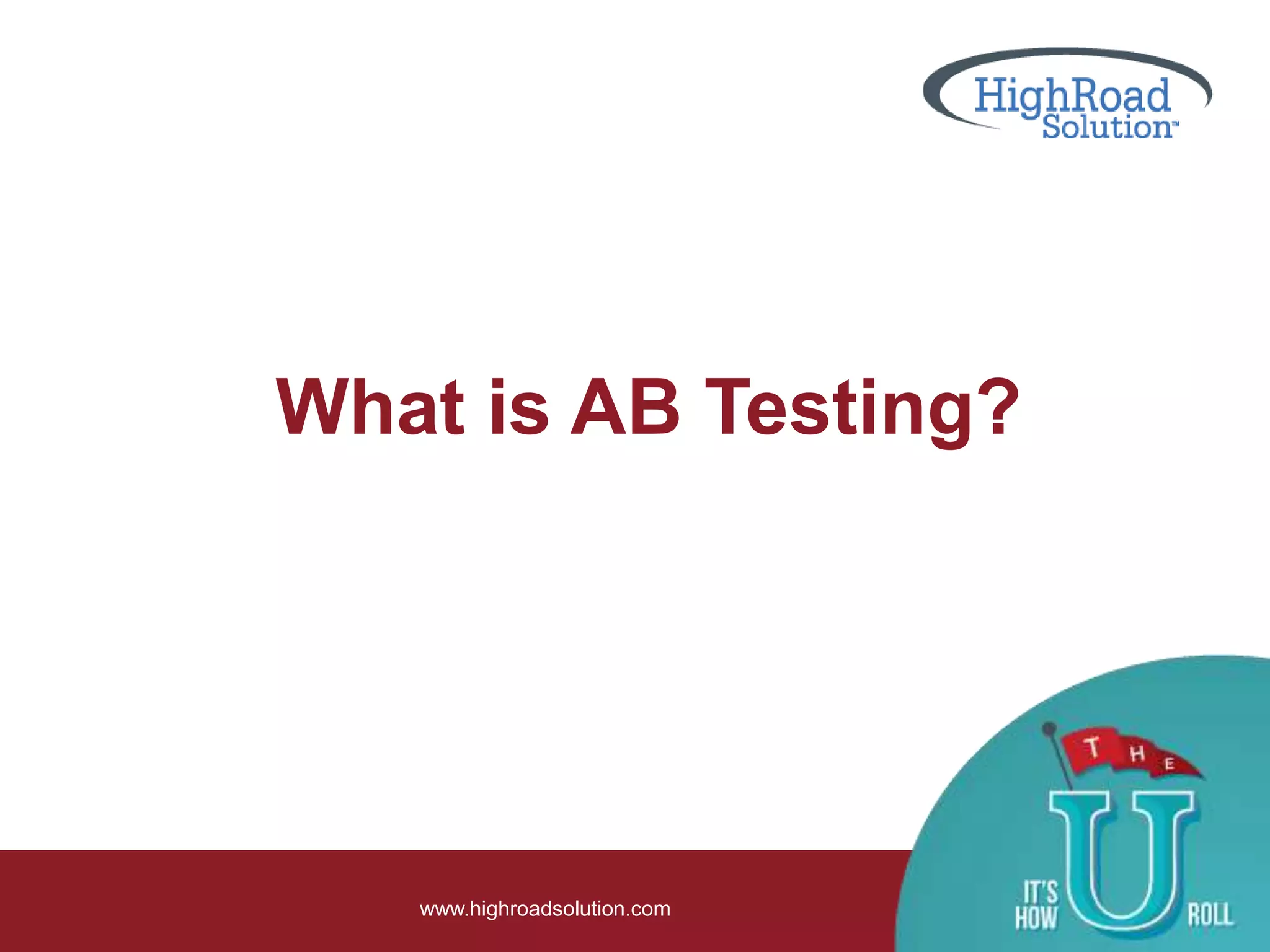 HighRoad Solution™

What is AB Testing?

www.highroadsolution.com

THE
IT'S HOW U ROLL